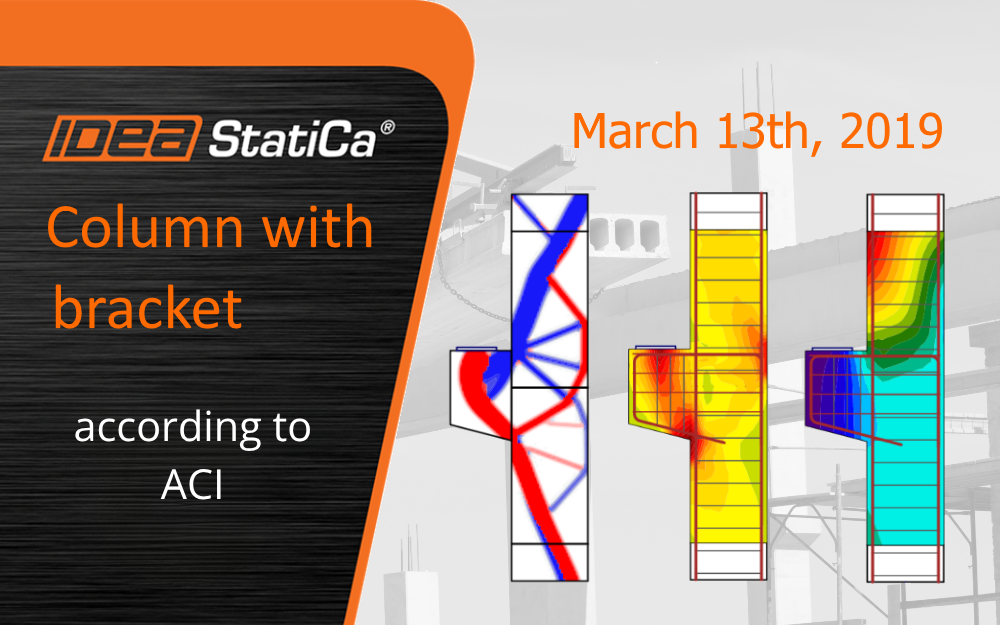 IDEA StatiCa®

Column with bracket

according to ACI

March 13th, 2019